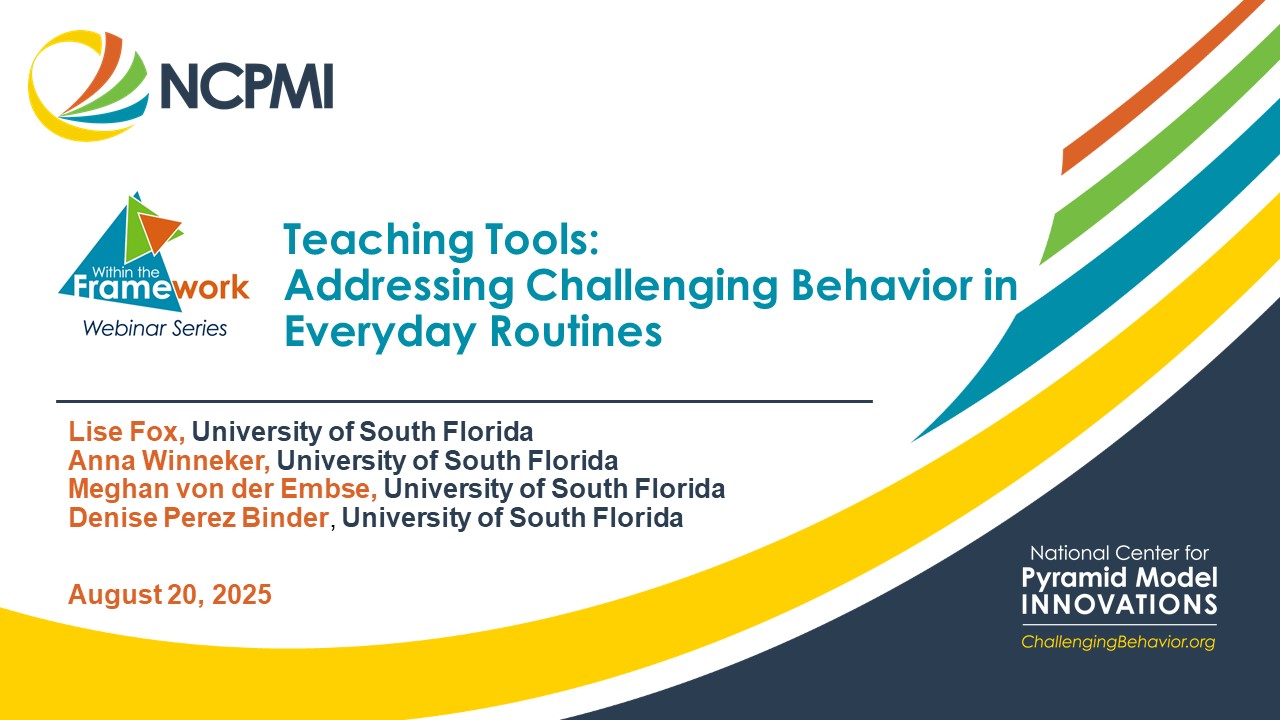 NCPMI

Within the Framework
Webinar Series

Teaching Tools: Addressing Challenging Behavior in Everyday Routines

Lise Fox, University of South Florida
Anna Winneker, University of South Florida
Meghan von der Embse, University of South Florida
Denise Perez Binder, University of South Florida

August 20, 2025

National Center for
Pyramid Model
INNOVATIONS
ChallengingBehavior.org